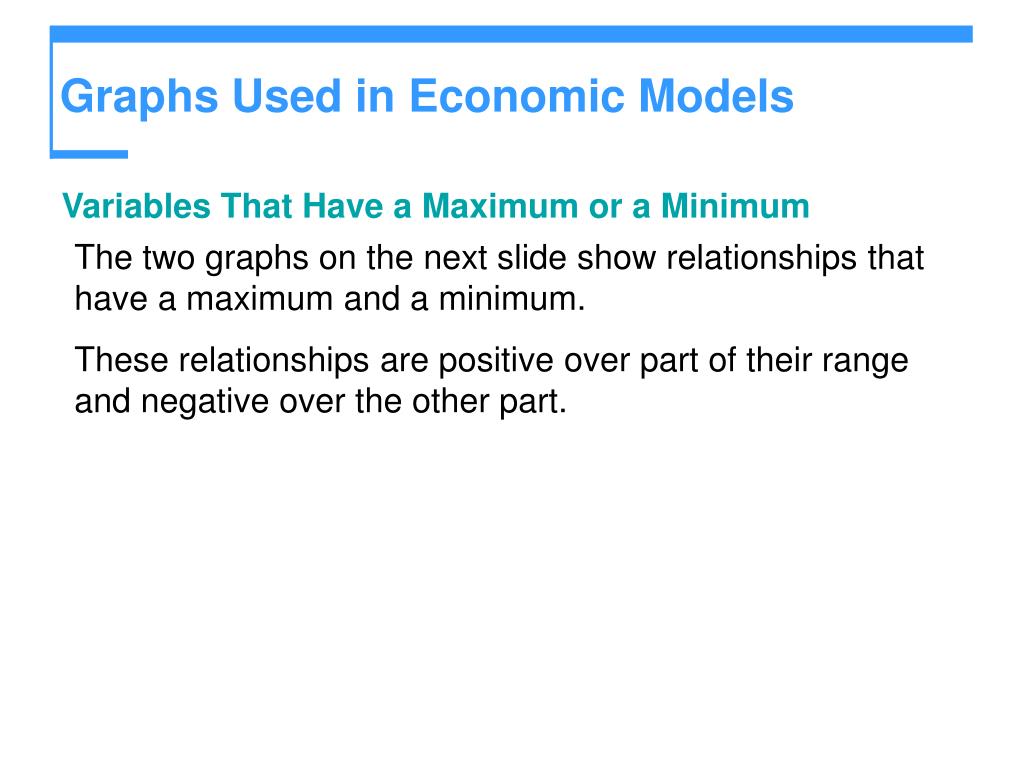 Graphs Used in Economic Models

Variables That Have a Maximum or a Minimum

The two graphs on the next slide show relationships that have a maximum and a minimum.

These relationships are positive over part of their range and negative over the other part.